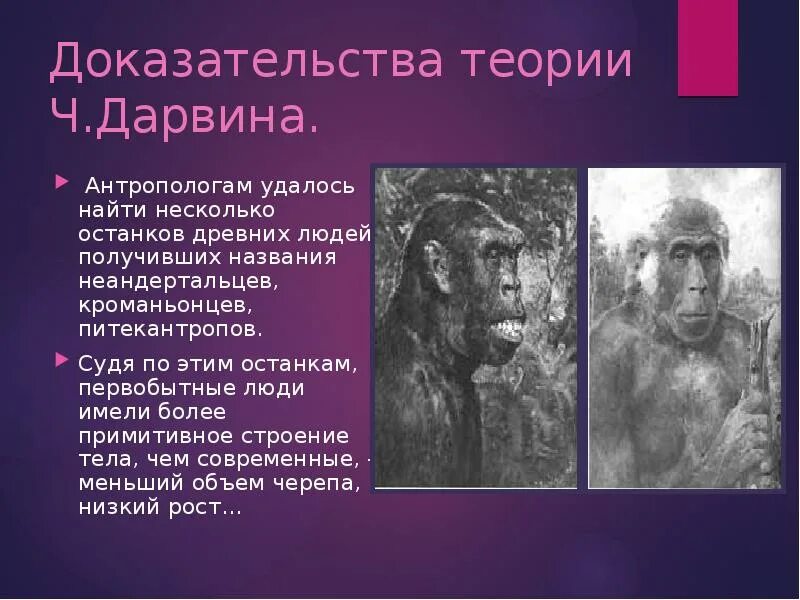 Доказательства теории Ч.Дарвина.

Антропологам удалось найти несколько останков древних людей получивших названия неандертальцев, кроманьонцев, питекантропов.

Судя по этим останкам, первобытные люди имели более примитивное строение тела, чем современные, - меньший объем черепа, низкий рост…